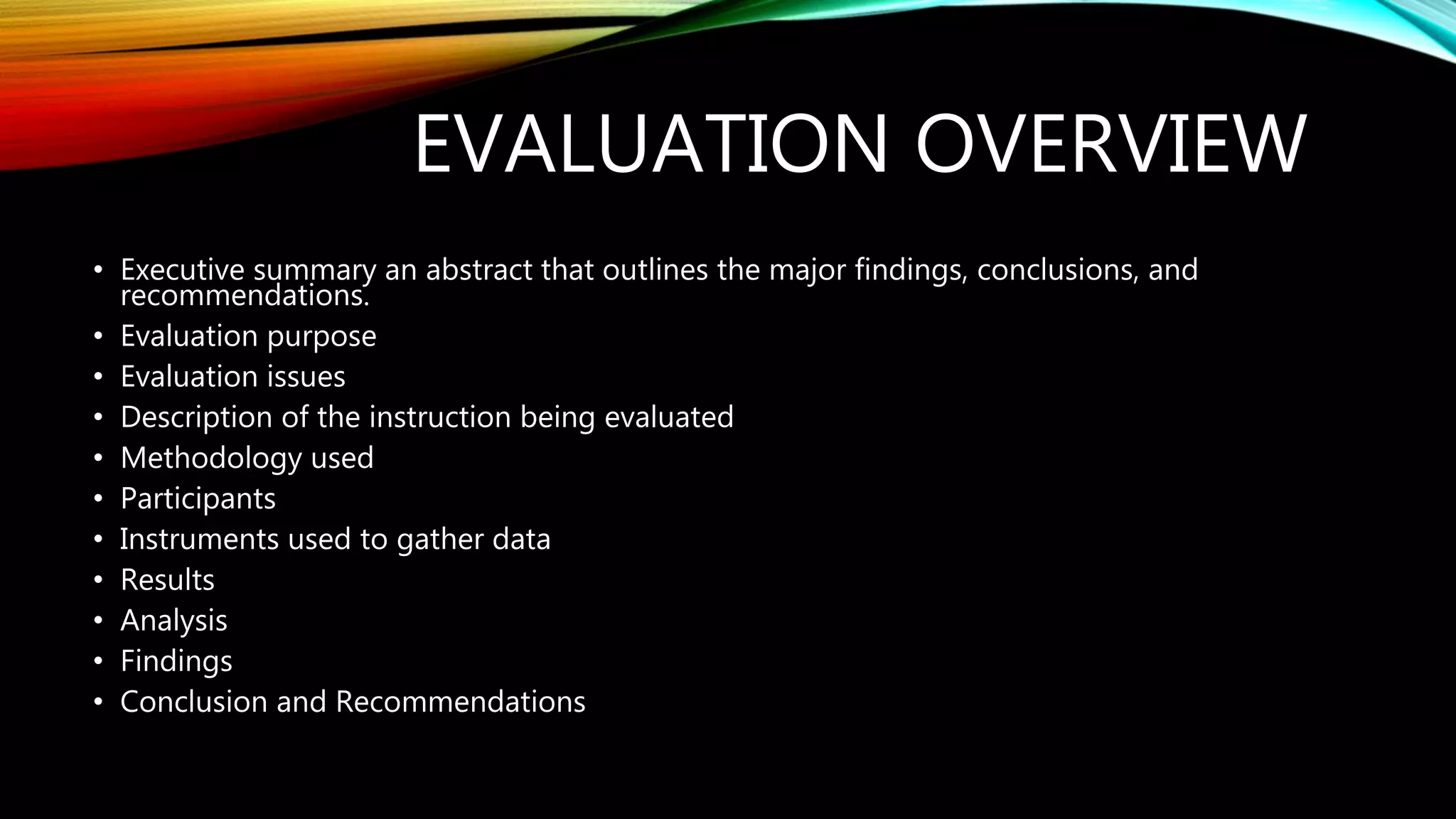 EVALUATION OVERVIEW

• Executive summary an abstract that outlines the major findings, conclusions, and recommendations.
• Evaluation purpose
• Evaluation issues
• Description of the instruction being evaluated
• Methodology used
• Participants
• Instruments used to gather data
• Results
• Analysis
• Findings
• Conclusion and Recommendations